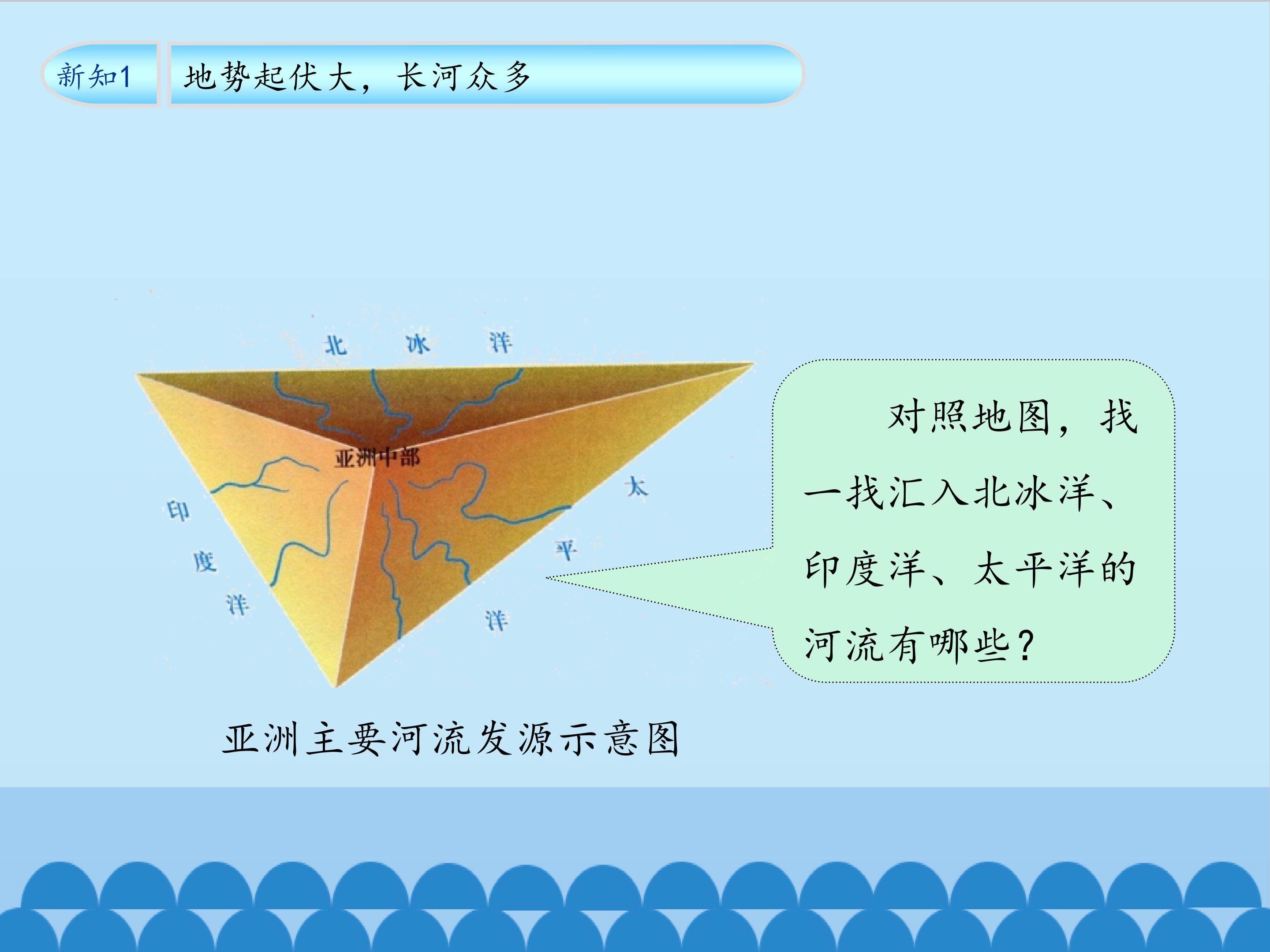 新知1

地势起伏大，长河众多

北 冰 洋

亚洲中部

印 度 洋

太 平 洋

亚洲主要河流发源示意图

对照地图，找一找汇入北冰洋、印度洋、太平洋的河流有哪些？